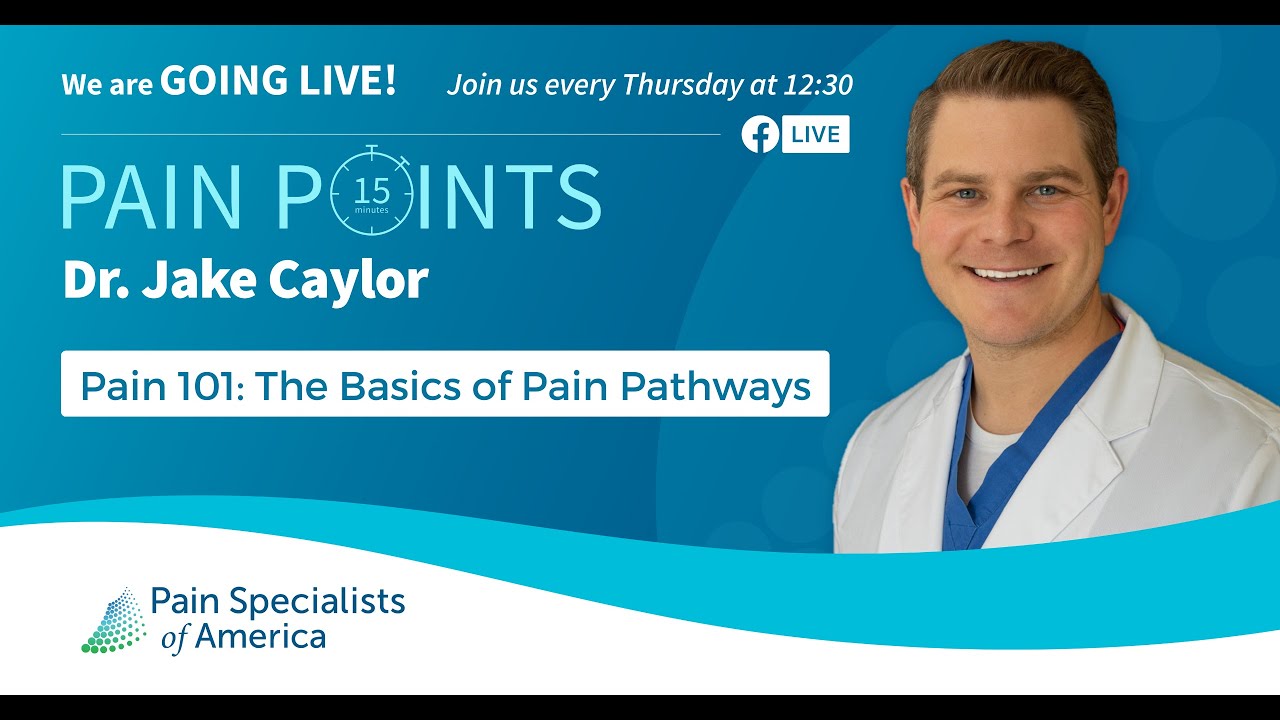 We are GOING LIVE! Join us every Thursday at 12:30

LIVE

PAIN POINTS
15 minutes

Dr. Jake Caylor

Pain 101: The Basics of Pain Pathways

Pain Specialists of America